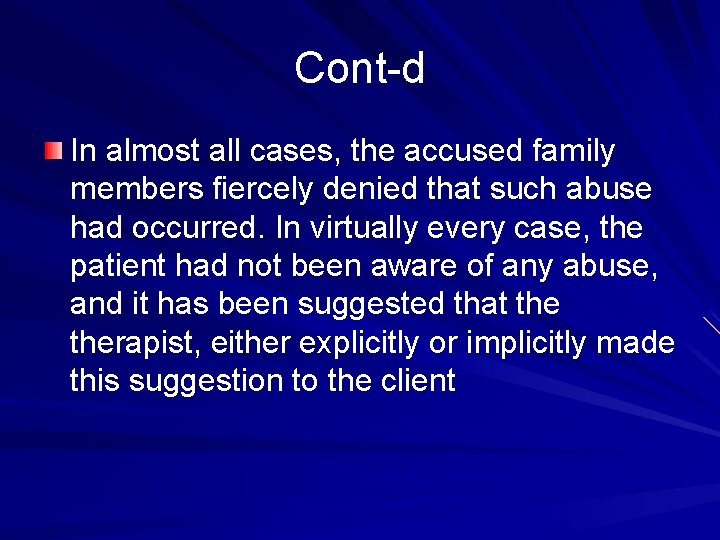 Cont-d

In almost all cases, the accused family members fiercely denied that such abuse had occurred. In virtually every case, the patient had not been aware of any abuse, and it has been suggested that the therapist, either explicitly or implicitly made this suggestion to the client